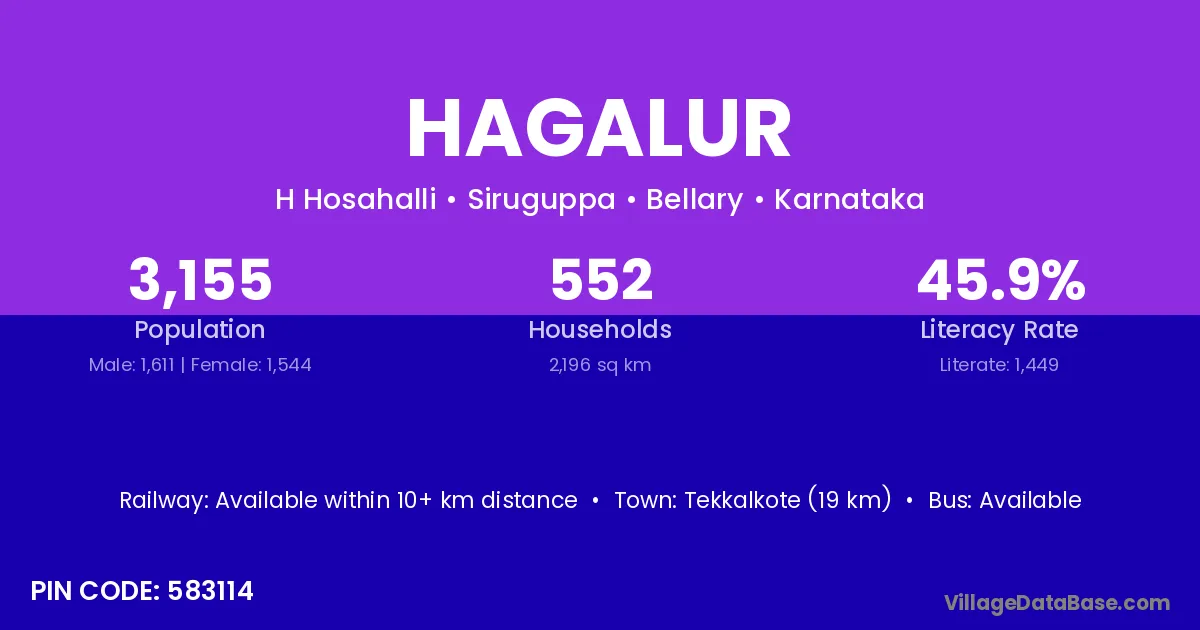 HAGALUR

H Hosahalli • Siruguppa • Bellary • Karnataka

3,155
Population
Male: 1,611 | Female: 1,544

552
Households
2,196 sq km

45.9%
Literacy Rate
Literate: 1,449

Railway: Available within 10+ km distance • Town: Tekkalkote (19 km) • Bus: Available

PIN CODE: 583114

VillageDataBase.com